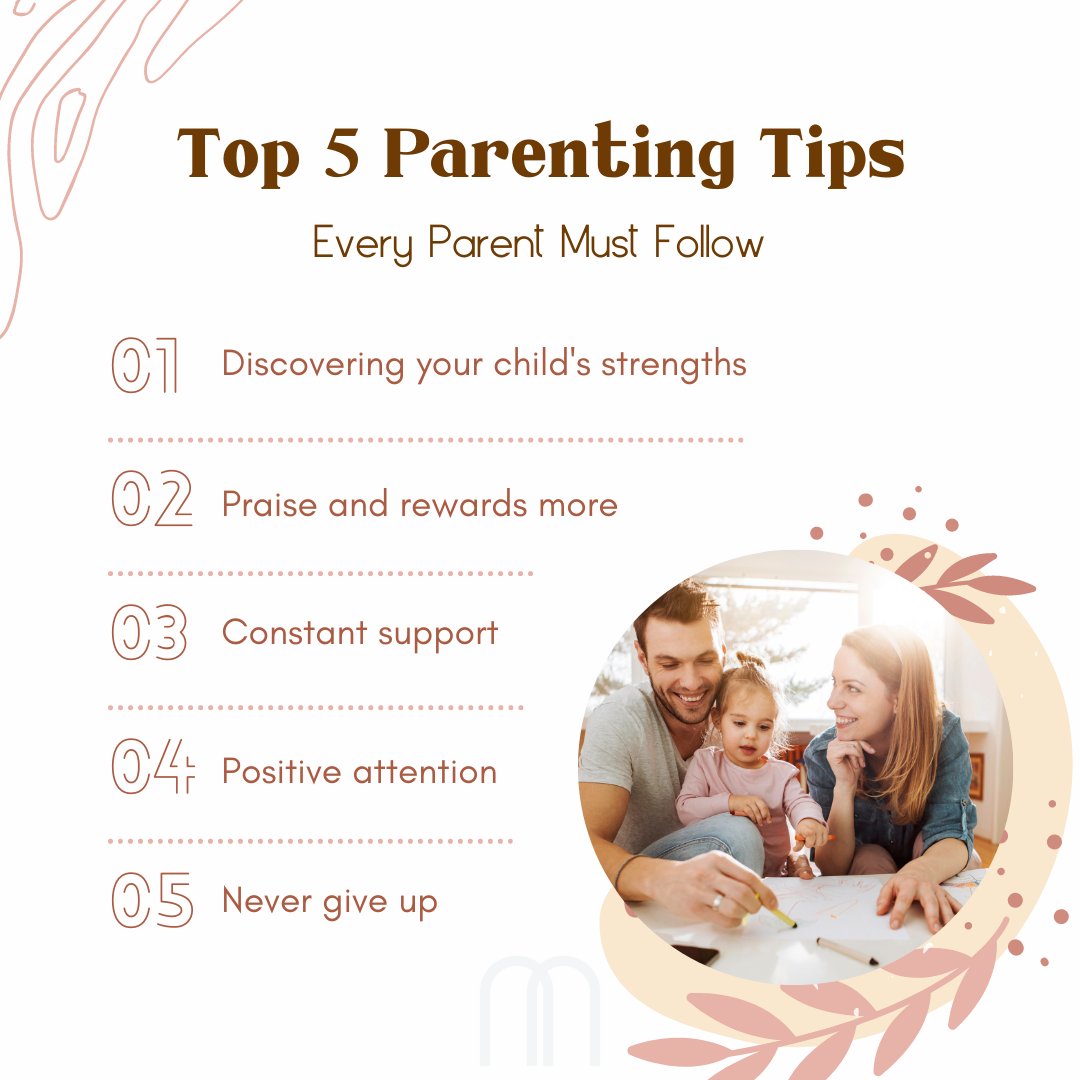 Top 5 Parenting Tips

Every Parent Must Follow

01 Discovering your child's strengths

02 Praise and rewards more

03 Constant support

04 Positive attention

05 Never give up